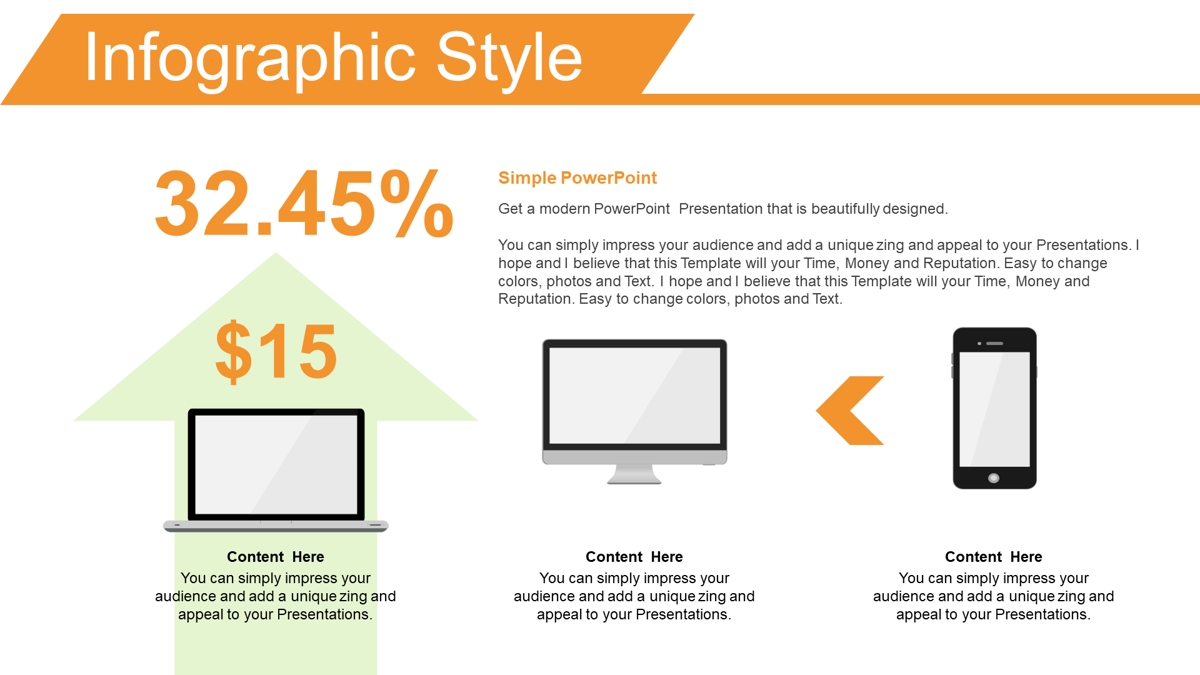 Infographic Style

32.45%

$15

Simple PowerPoint

Get a modern PowerPoint Presentation that is beautifully designed.

You can simply impress your audience and add a unique zing and appeal to your Presentations. I hope and I believe that this Template will your Time, Money and Reputation. Easy to change colors, photos and Text. I hope and I believe that this Template will your Time, Money and Reputation. Easy to change colors, photos and Text.

Content Here
You can simply impress your audience and add a unique zing and appeal to your Presentations.

Content Here
You can simply impress your audience and add a unique zing and appeal to your Presentations.

Content Here
You can simply impress your audience and add a unique zing and appeal to your Presentations.